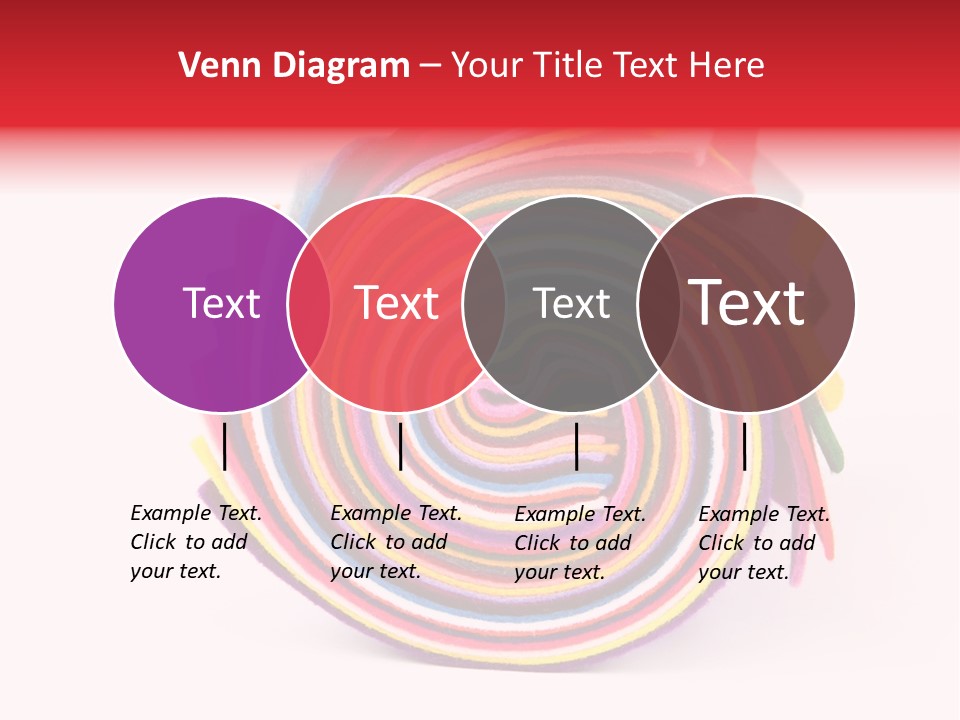 Venn Diagram – Your Title Text Here

Text

Text

Text

Text

Example Text. Click to add your text.

Example Text. Click to add your text.

Example Text. Click to add your text.

Example Text. Click to add your text.